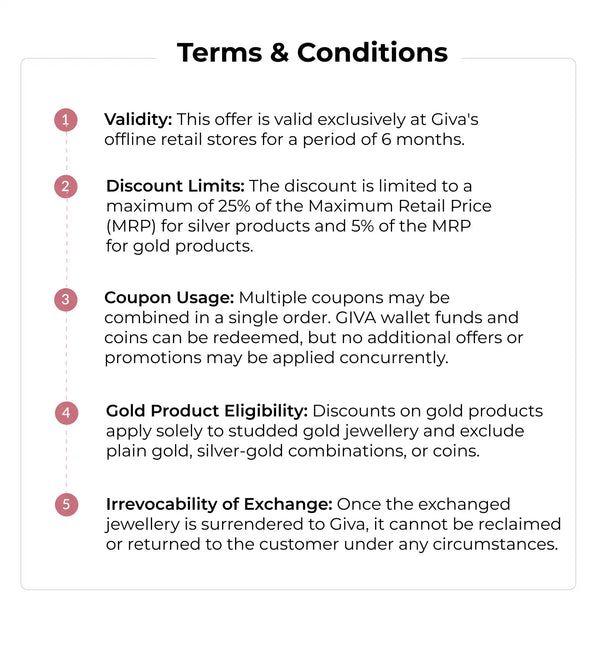 Terms & Conditions

1 Validity: This offer is valid exclusively at Giva's offline retail stores for a period of 6 months.

2 Discount Limits: The discount is limited to a maximum of 25% of the Maximum Retail Price (MRP) for silver products and 5% of the MRP for gold products.

3 Coupon Usage: Multiple coupons may be combined in a single order. GIVA wallet funds and coins can be redeemed, but no additional offers or promotions may be applied concurrently.

4 Gold Product Eligibility: Discounts on gold products apply solely to studded gold jewellery and exclude plain gold, silver-gold combinations, or coins.

5 Irrevocability of Exchange: Once the exchanged jewellery is surrendered to Giva, it cannot be reclaimed or returned to the customer under any circumstances.